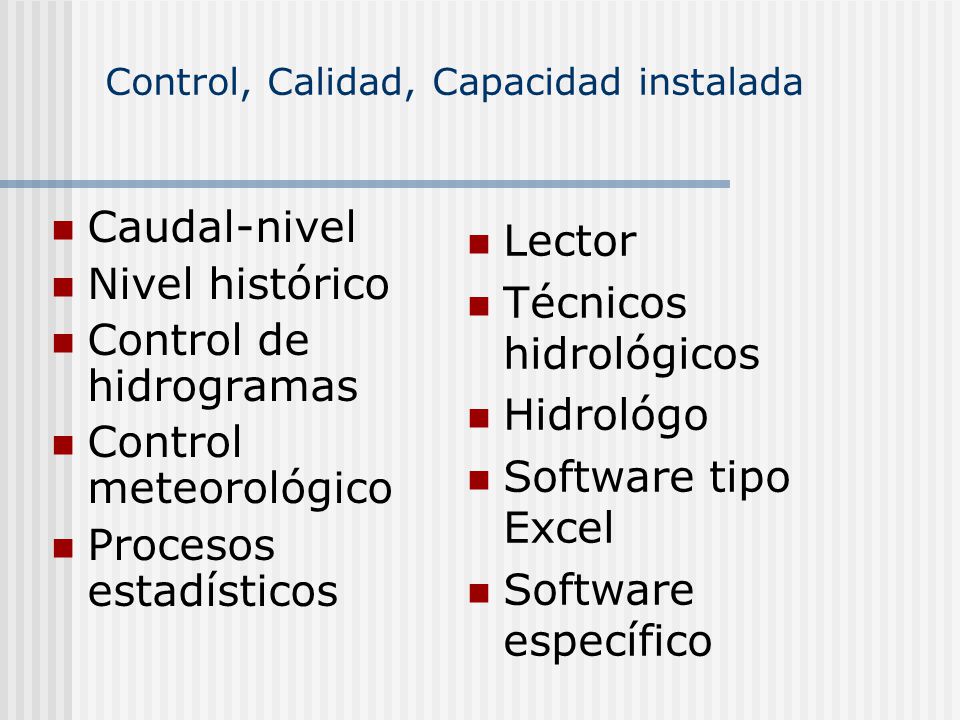 Control, Calidad, Capacidad instalada

- Caudal-nivel
- Nivel histórico
- Control de hidrogramas
- Control meteorológico
- Procesos estadísticos

- Lector
- Técnicos hidrológicos
- Hidrológo
- Software tipo Excel
- Software específico